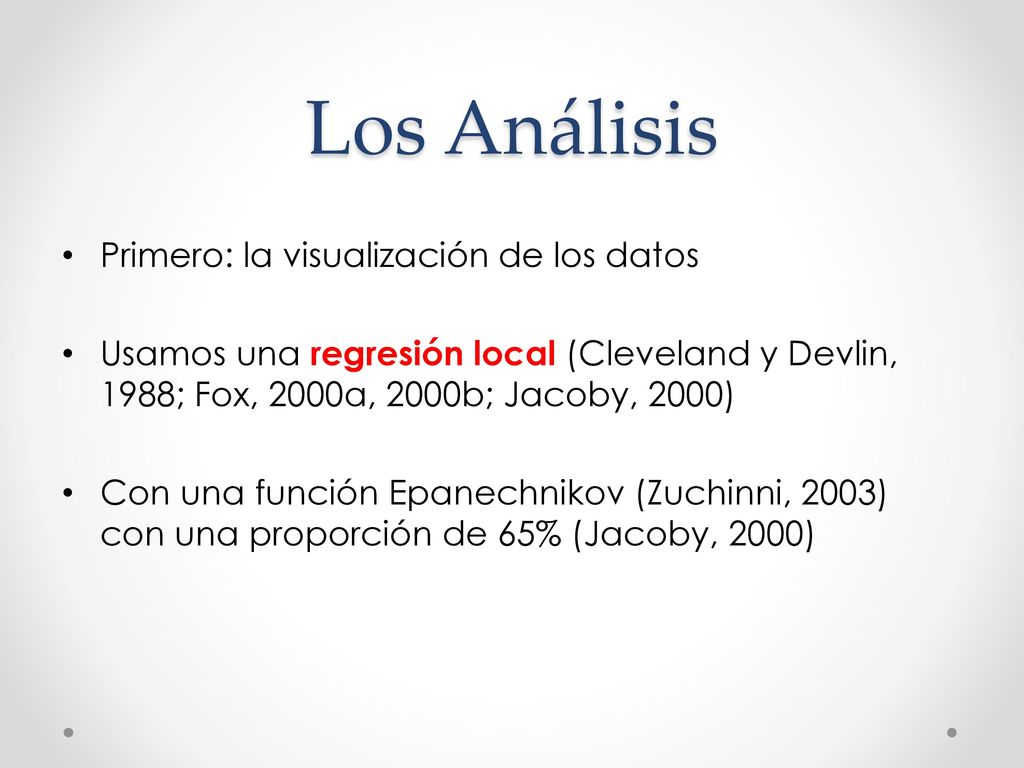 Los Análisis

• Primero: la visualización de los datos

• Usamos una regresión local (Cleveland y Devlin, 1988; Fox, 2000a, 2000b; Jacoby, 2000)

• Con una función Epanechnikov (Zuchinni, 2003) con una proporción de 65% (Jacoby, 2000)